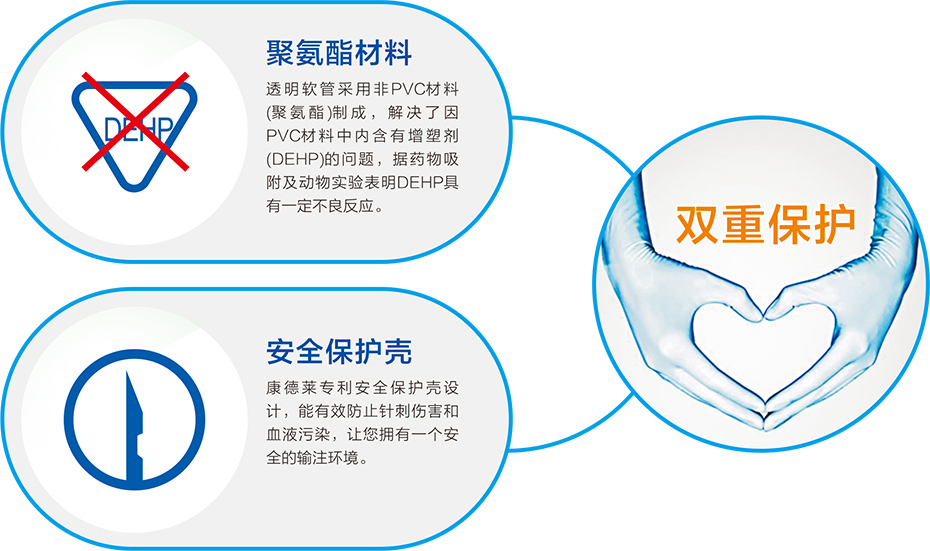 DEHP

聚氨酯材料

透明软管采用非PVC材料(聚氨酯)制成，解决了因PVC材料中内含有增塑剂(DEHP)的问题，据药物吸附及动物实验表明DEHP具有一定不良反应。

安全保护壳

康德莱专利安全保护壳设计，能有效防止针刺伤害和血液污染，让您拥有一个安全的输注环境。

双重保护